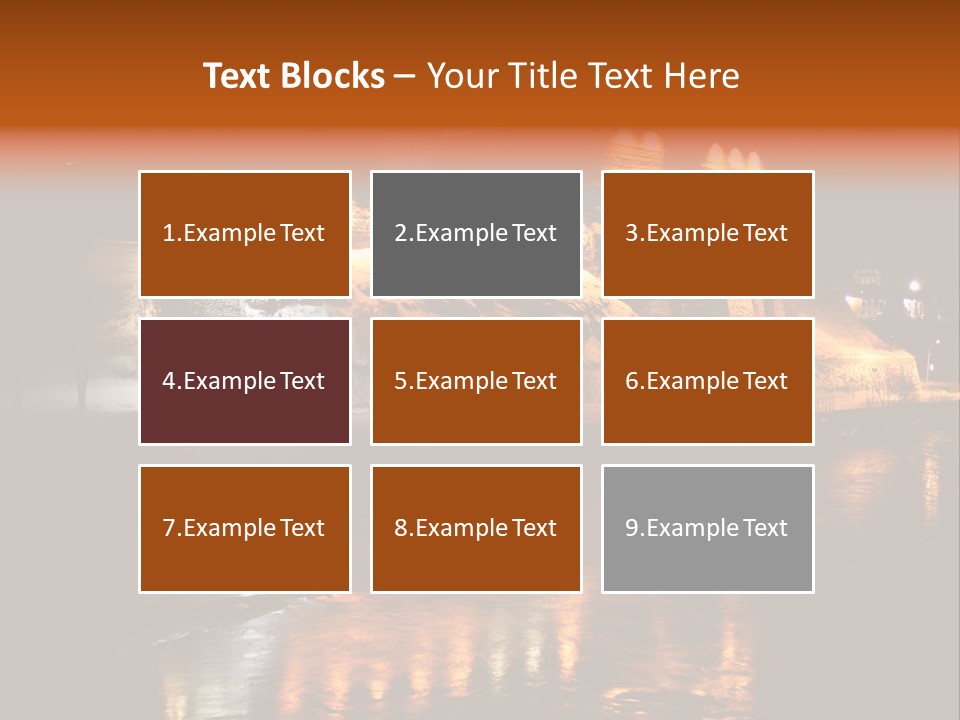 Text Blocks – Your Title Text Here

1.Example Text

2.Example Text

3.Example Text

4.Example Text

5.Example Text

6.Example Text

7.Example Text

8.Example Text

9.Example Text